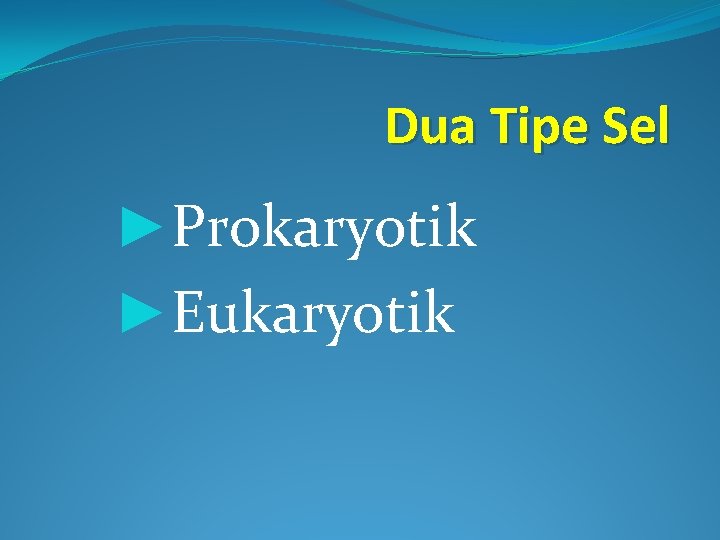 Dua Tipe Sel

►Prokaryotik
►Eukaryotik